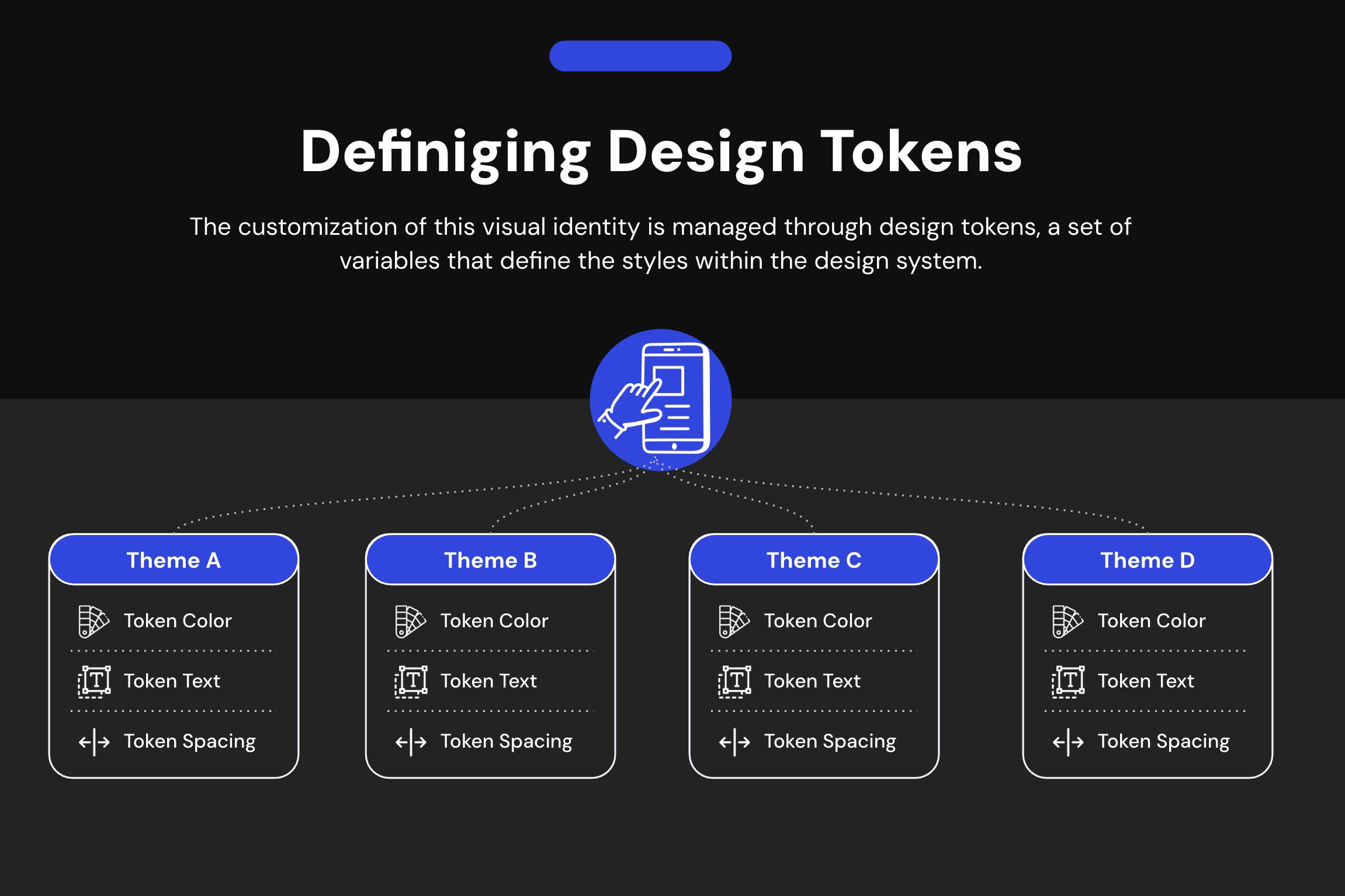 Definiging Design Tokens

The customization of this visual identity is managed through design tokens, a set of variables that define the styles within the design system.

Theme A
Token Color
Token Text
Token Spacing

Theme B
Token Color
Token Text
Token Spacing

Theme C
Token Color
Token Text
Token Spacing

Theme D
Token Color
Token Text
Token Spacing